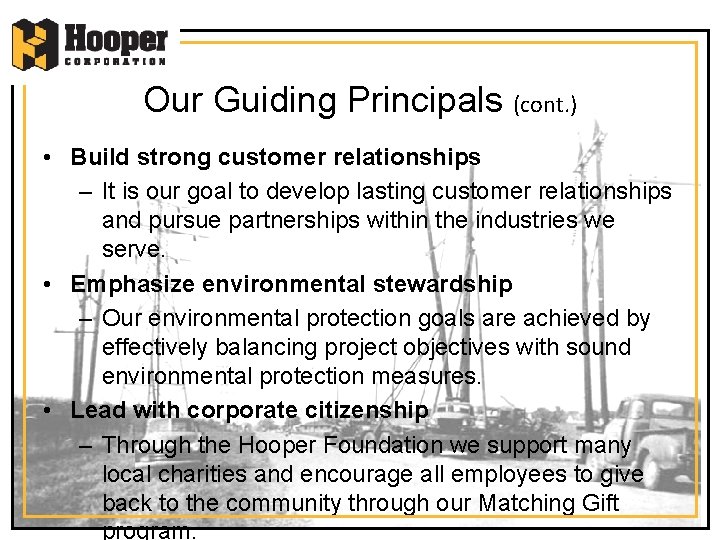 Hooper
CORPORATION

Our Guiding Principals (cont.)

• Build strong customer relationships
– It is our goal to develop lasting customer relationships and pursue partnerships within the industries we serve.

• Emphasize environmental stewardship
– Our environmental protection goals are achieved by effectively balancing project objectives with sound environmental protection measures.

• Lead with corporate citizenship
– Through the Hooper Foundation we support many local charities and encourage all employees to give back to the community through our Matching Gift program.